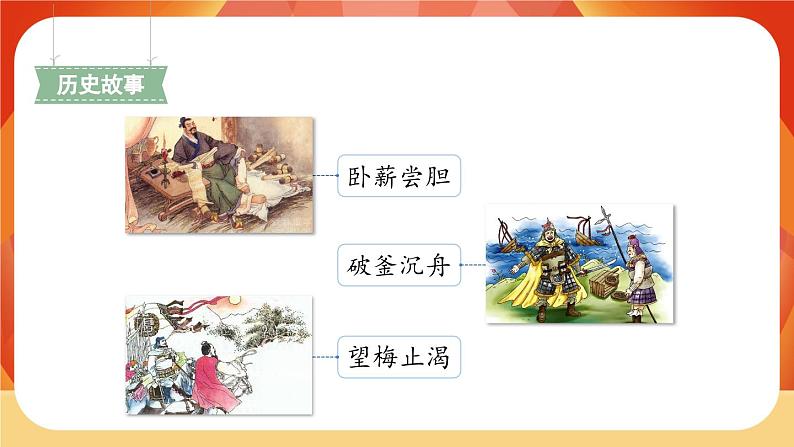 历史故事

卧薪尝胆

破釜沉舟

望梅止渴